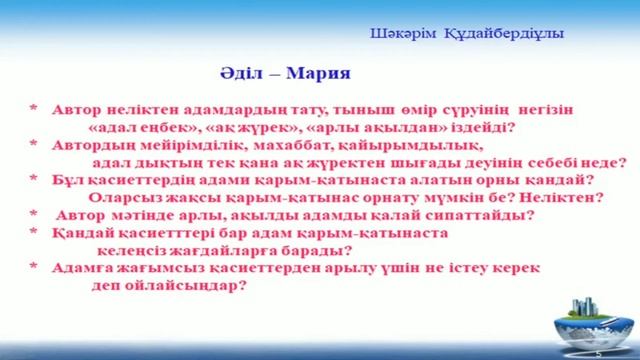 Шәкәрім Құдайбердіұлы

Әділ – Мария

* Автор неліктен адамдардың тату, тыныш өмір сүруінің негізін «адал еңбек», «ақ жүрек», «арлы ақылдан» іздейді?
* Автордың мейірімділік, махаббат, қайырымдылық, адал дықтың тек қана ақ жүректен шығады деуінің себебі неде?
* Бұл қасиеттердің адами қарым-қатынаста алатын орны қандай? Оларсыз жақсы қарым-қатынас орнату мүмкін бе? Неліктен?
* Автор мәтінде арлы, ақылды адамды қалай сипаттайды?
* Қандай қасиетттері бар адам қарым-қатынаста келеңсіз жағдайларға барады?
* Адамға жағымсыз қасиеттерден арылу үшін не істеу керек деп ойлайсыңдар?

5